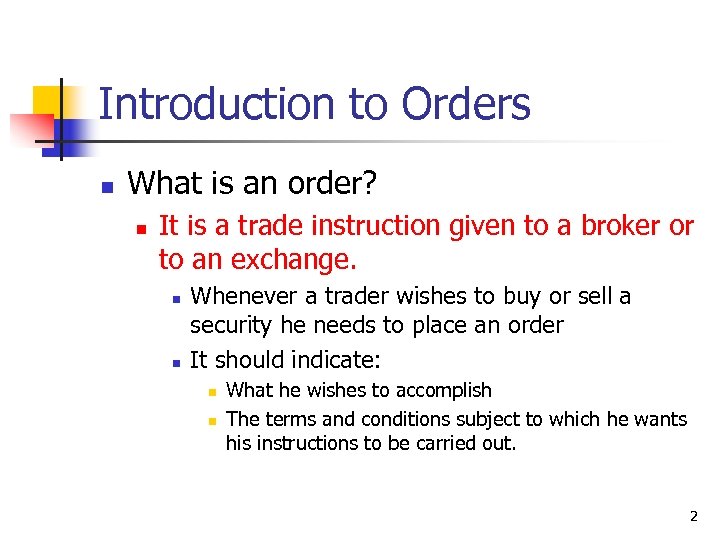 Introduction to Orders

What is an order?

It is a trade instruction given to a broker or to an exchange.

Whenever a trader wishes to buy or sell a security he needs to place an order

It should indicate:

What he wishes to accomplish

The terms and conditions subject to which he wants his instructions to be carried out.

2